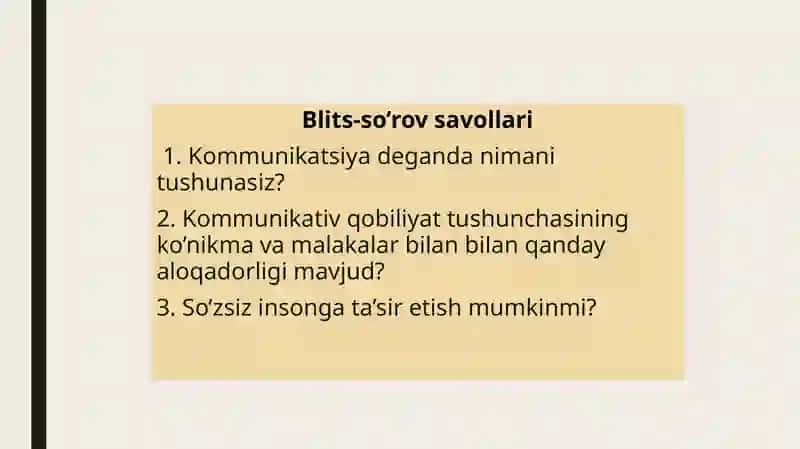 Blits-so’rov savollari

1. Kommunikatsiya deganda nimani tushunasiz?

2. Kommunikativ qobiliyat tushunchasining ko’nikma va malakalar bilan bilan qanday aloqadorligi mavjud?

3. So’zsiz insonga ta’sir etish mumkinmi?